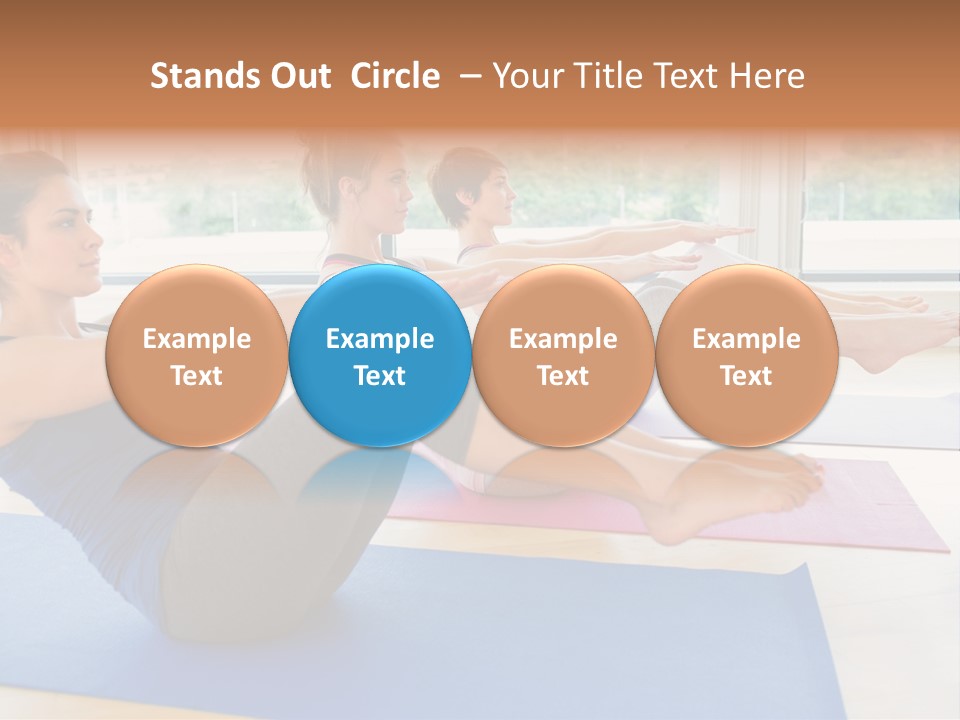 Stands Out Circle – Your Title Text Here

Example Text

Example Text

Example Text

Example Text